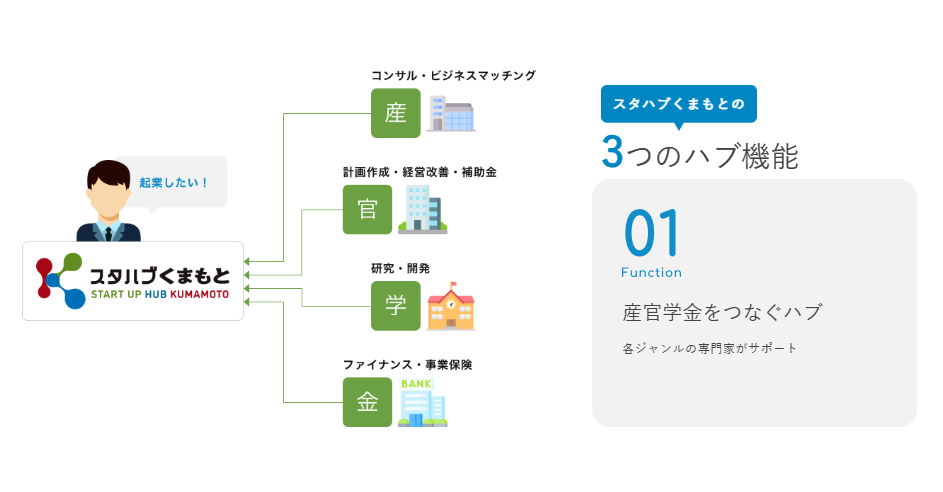 起業したい！

スタハブくまもと
START UP HUB KUMAMOTO

コンサル・ビジネスマッチング
産

計画作成・経営改善・補助金
官

研究・開発
学

ファイナンス・事業保険
金
BANK

スタハブくまもとの
3つのハブ機能

01
Function

産官学金をつなぐハブ

各ジャンルの専門家がサポート